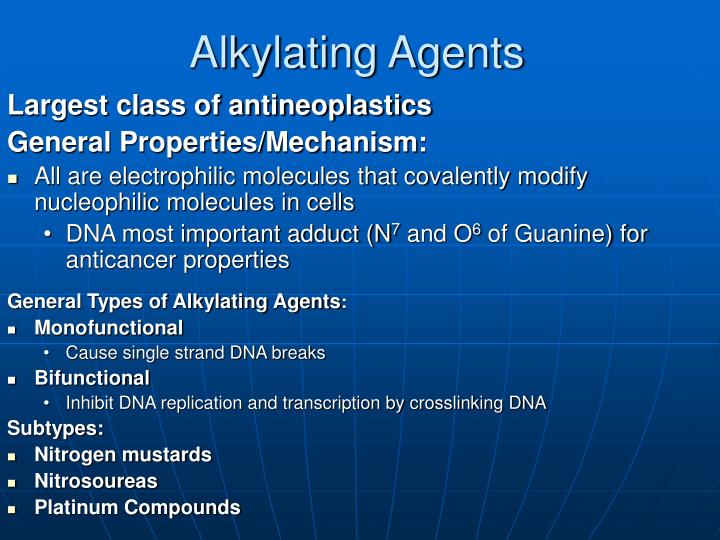 Alkylating Agents

Largest class of antineoplastics

General Properties/Mechanism:

- All are electrophilic molecules that covalently modify nucleophilic molecules in cells
  - DNA most important adduct ($N^7$ and $O^6$ of Guanine) for anticancer properties

General Types of Alkylating Agents:

- Monofunctional
  - Cause single strand DNA breaks
- Bifunctional
  - Inhibit DNA replication and transcription by crosslinking DNA

Subtypes:

- Nitrogen mustards
- Nitrosoureas
- Platinum Compounds